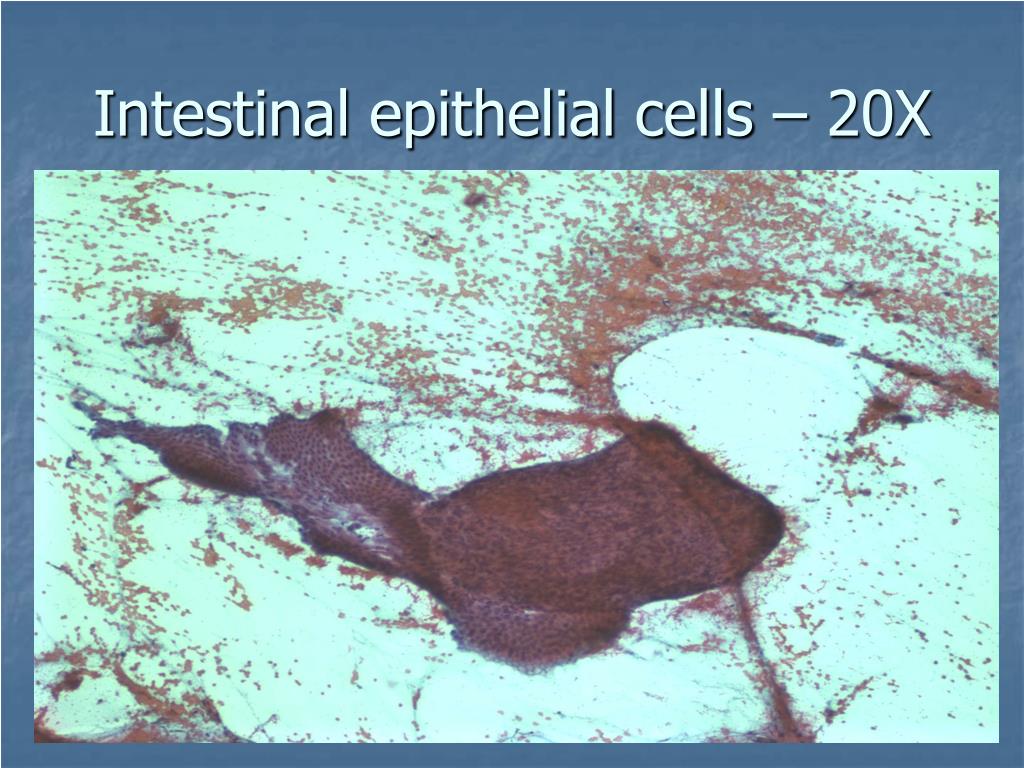 Intestinal epithelial cells – 20X